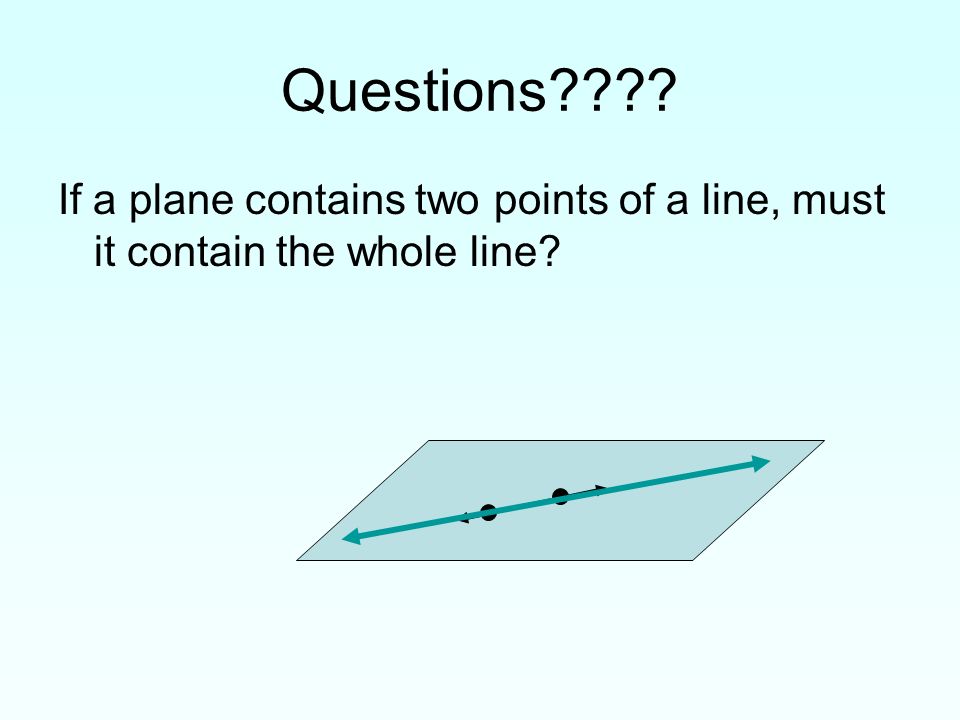 Questions????

If a plane contains two points of a line, must it contain the whole line?